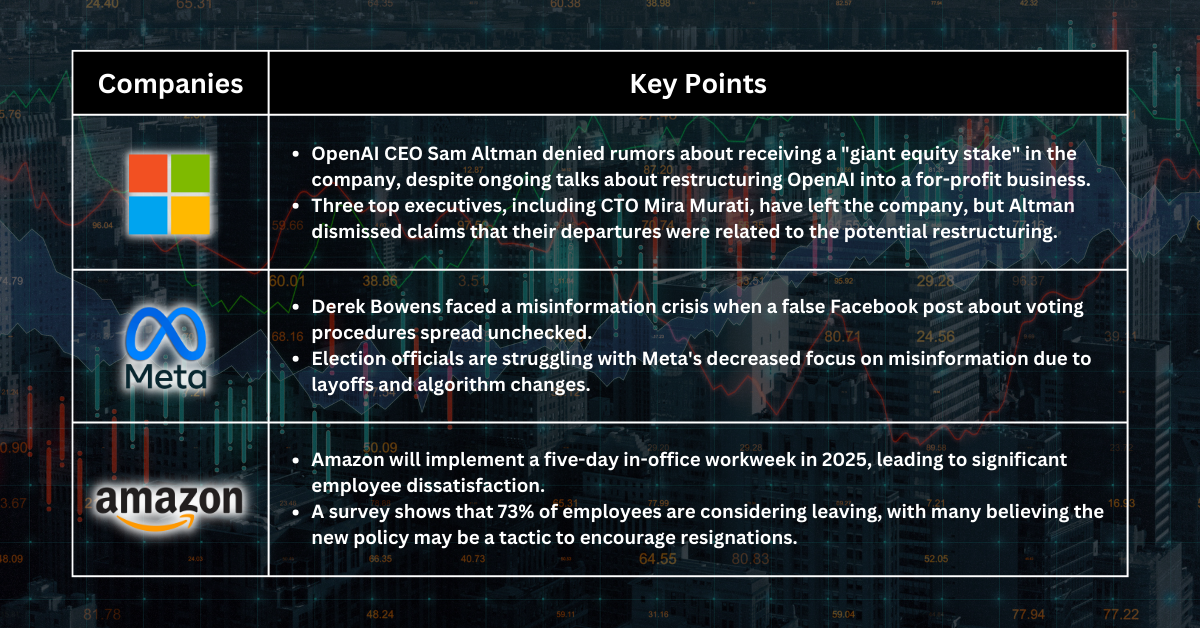 | Companies | Key Points |
|---|---|
| | • OpenAI CEO Sam Altman denied rumors about receiving a "giant equity stake" in the company, despite ongoing talks about restructuring OpenAI into a for-profit business. • Three top executives, including CTO Mira Murati, have left the company, but Altman dismissed claims that their departures were related to the potential restructuring. |
| Meta | • Derek Bowens faced a misinformation crisis when a false Facebook post about voting procedures spread unchecked. • Election officials are struggling with Meta's decreased focus on misinformation due to layoffs and algorithm changes. |
| amazon | • Amazon will implement a five-day in-office workweek in 2025, leading to significant employee dissatisfaction. • A survey shows that 73% of employees are considering leaving, with many believing the new policy may be a tactic to encourage resignations. |